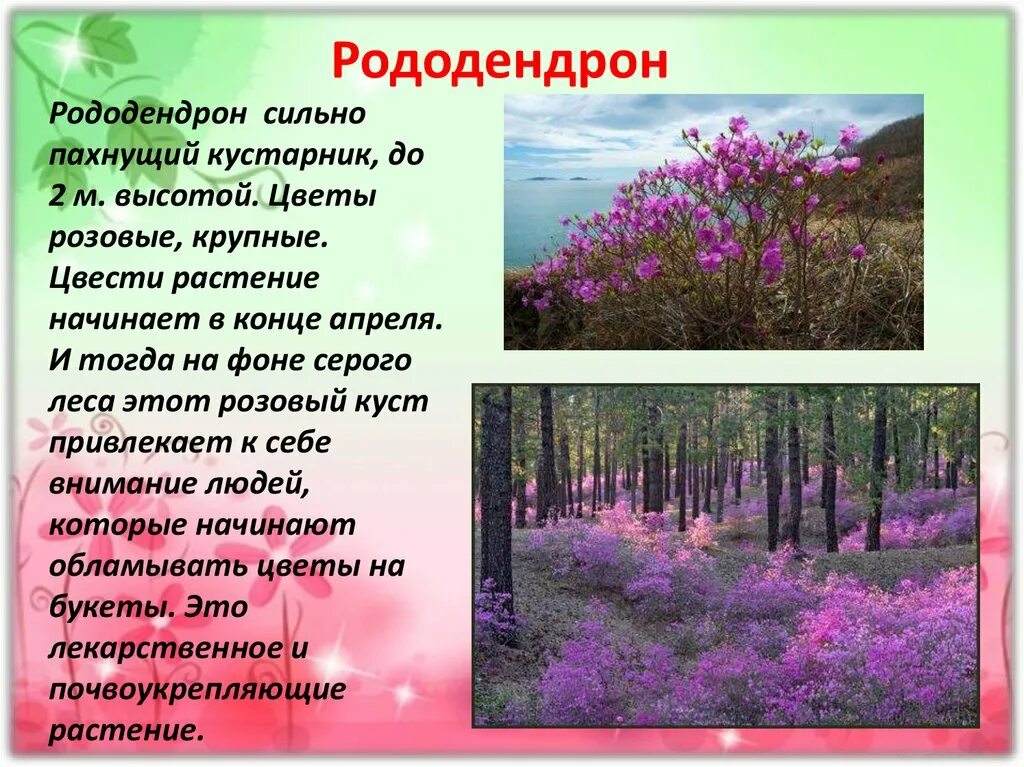 Рододендрон

Рододендрон сильно пахнущий кустарник, до 2 м. высотой. Цветы розовые, крупные. Цвести растение начинает в конце апреля. И тогда на фоне серого леса этот розовый куст привлекает к себе внимание людей, которые начинают обламывать цветы на букеты. Это лекарственное и почвоукрепляющие растение.